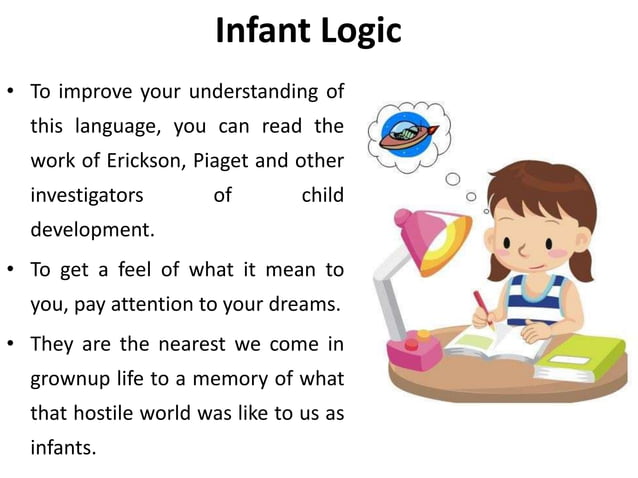 Infant Logic

• To improve your understanding of this language, you can read the work of Erickson, Piaget and other investigators of child development.

• To get a feel of what it mean to you, pay attention to your dreams.

• They are the nearest we come in grownup life to a memory of what that hostile world was like to us as infants.